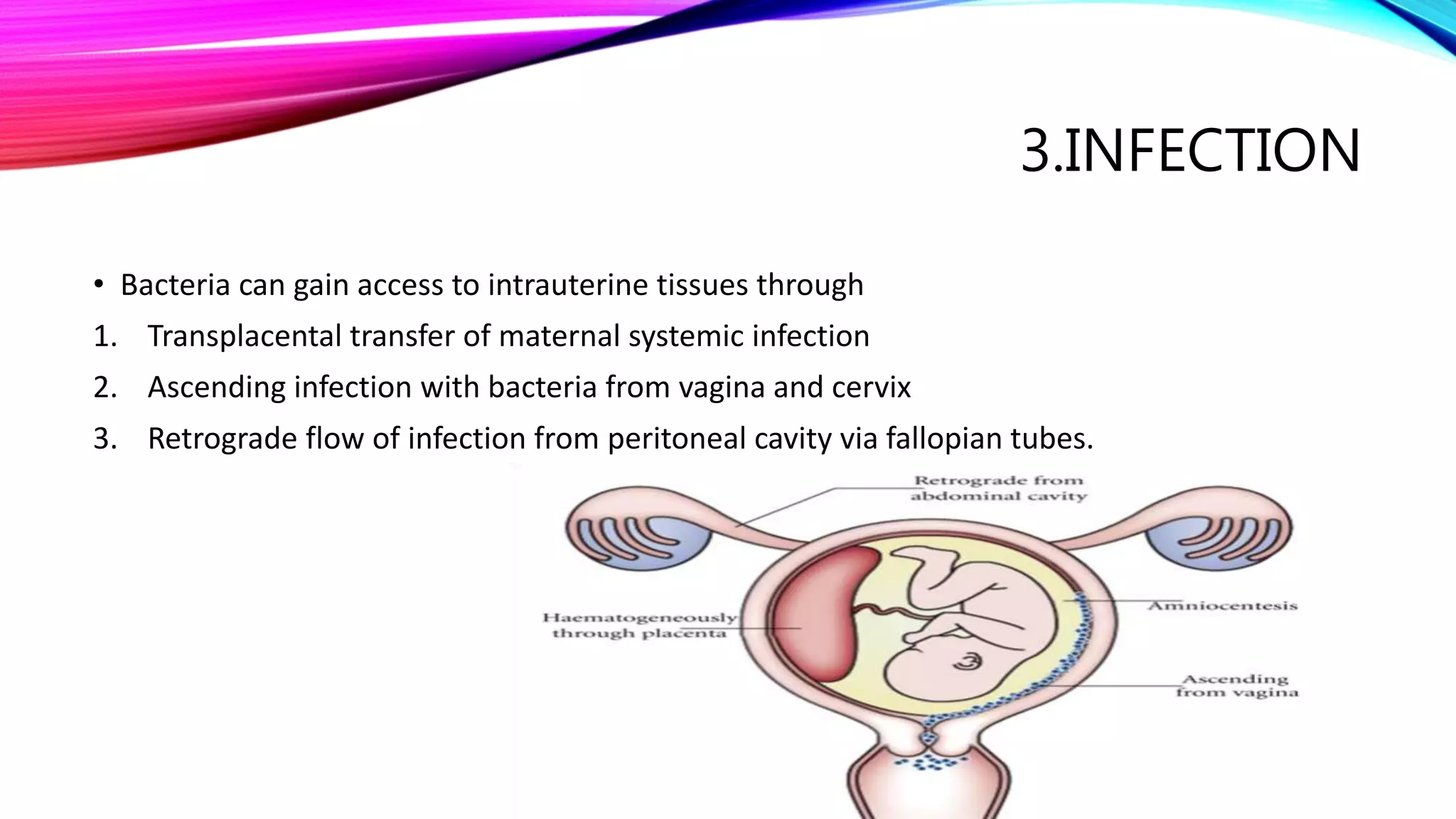 3.INFECTION

• Bacteria can gain access to intrauterine tissues through

1. Transplacental transfer of maternal systemic infection

2. Ascending infection with bacteria from vagina and cervix

3. Retrograde flow of infection from peritoneal cavity via fallopian tubes.

Retrograde from abdominal cavity

Haematogeneously through placenta

Amniocentesis

Ascending from vagina